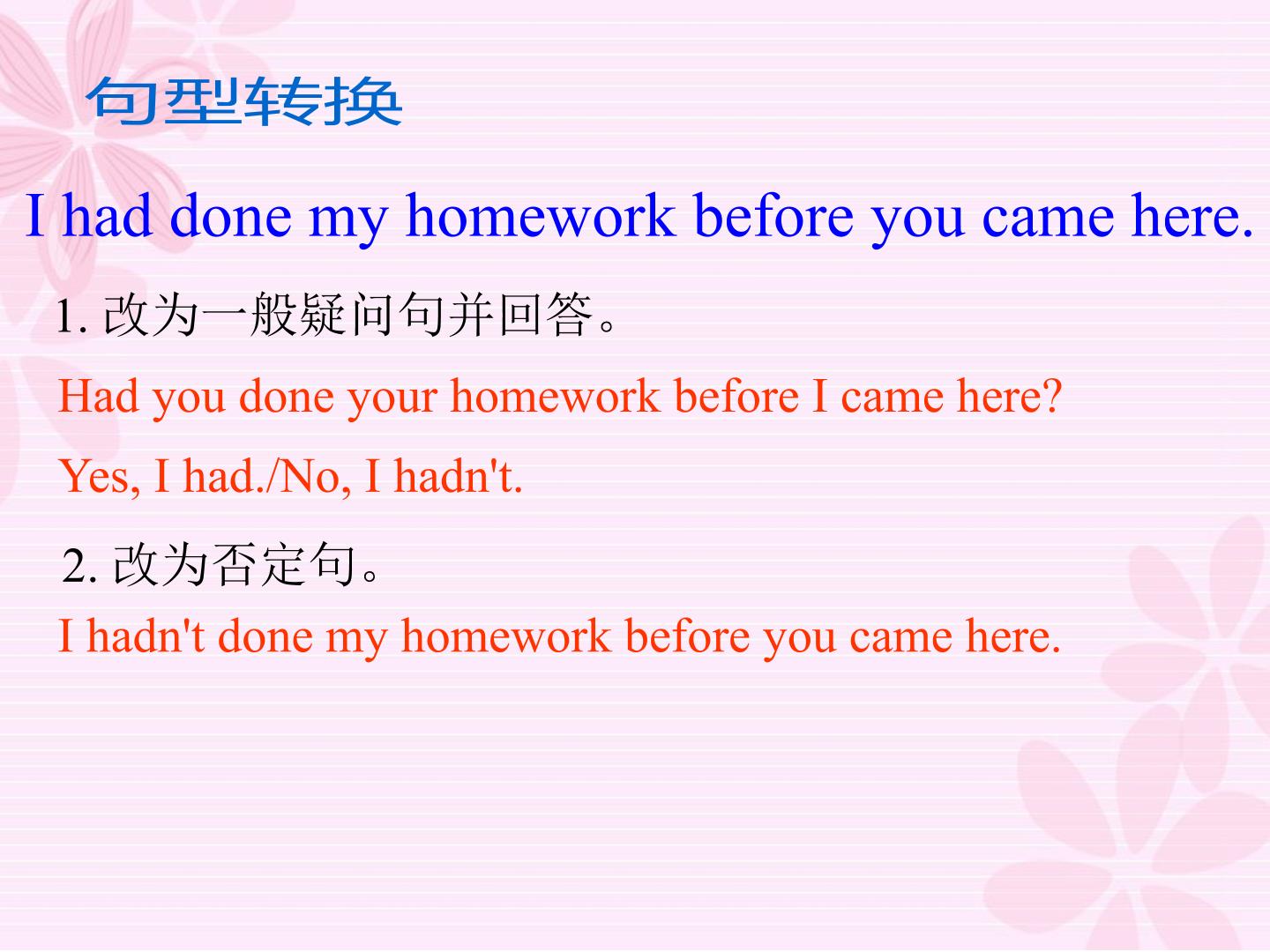 句型转换

I had done my homework before you came here.

1.改为一般疑问句并回答。

Had you done your homework before I came here?

Yes, I had./No, I hadn't.

2.改为否定句。

I hadn't done my homework before you came here.